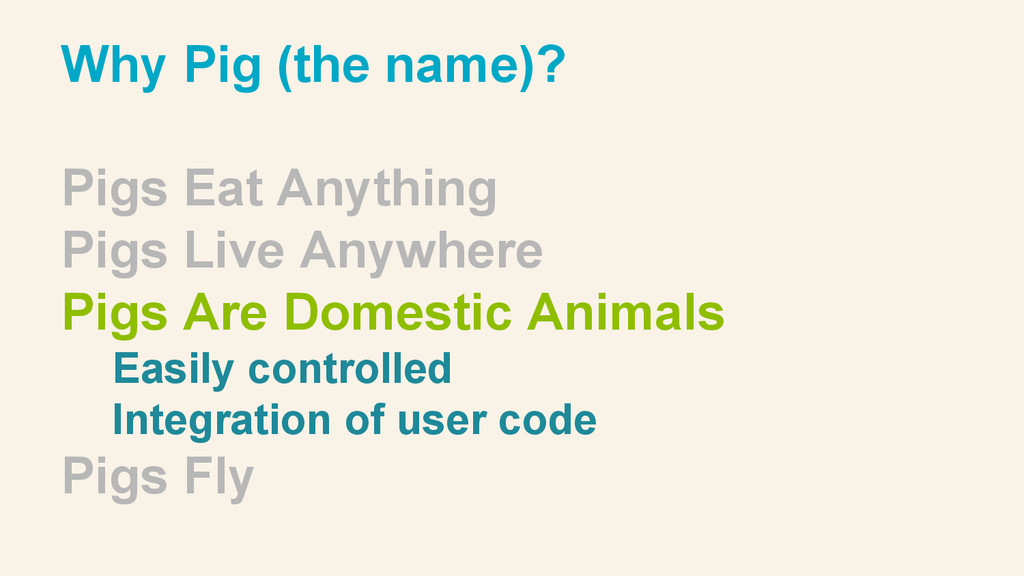 Why Pig (the name)?

Pigs Eat Anything
Pigs Live Anywhere
Pigs Are Domestic Animals
Easily controlled
Integration of user code
Pigs Fly